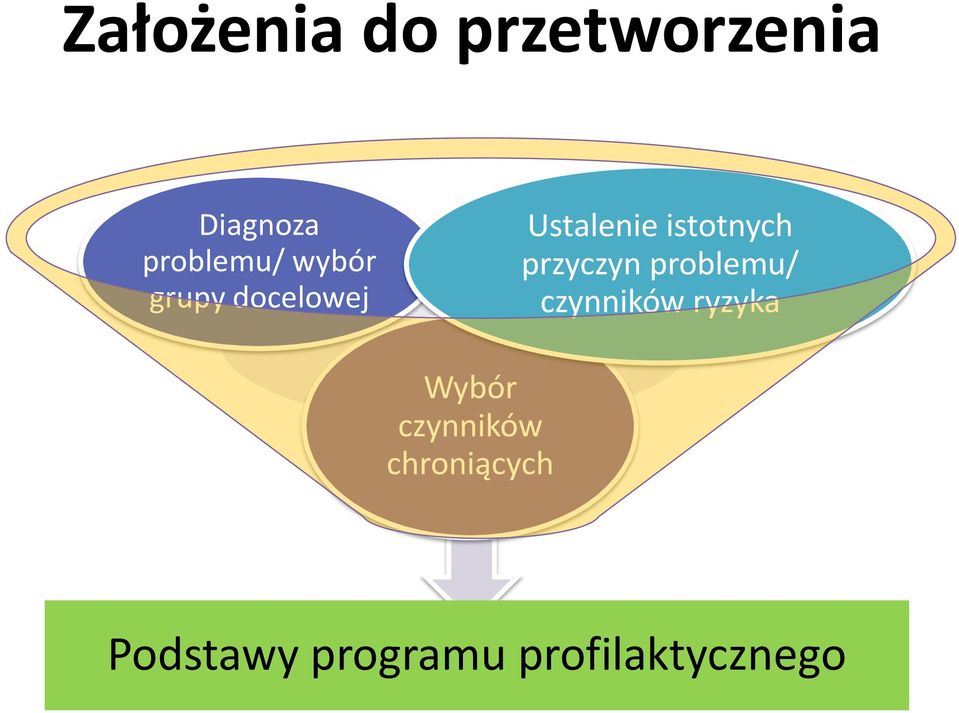 Założenia do przetworzenia

Diagnoza problemu/ wybór grupy docelowej

Ustalenie istotnych przyczyn problemu/ czynników ryzyka

Wybór czynników chroniących

Podstawy programu profilaktycznego